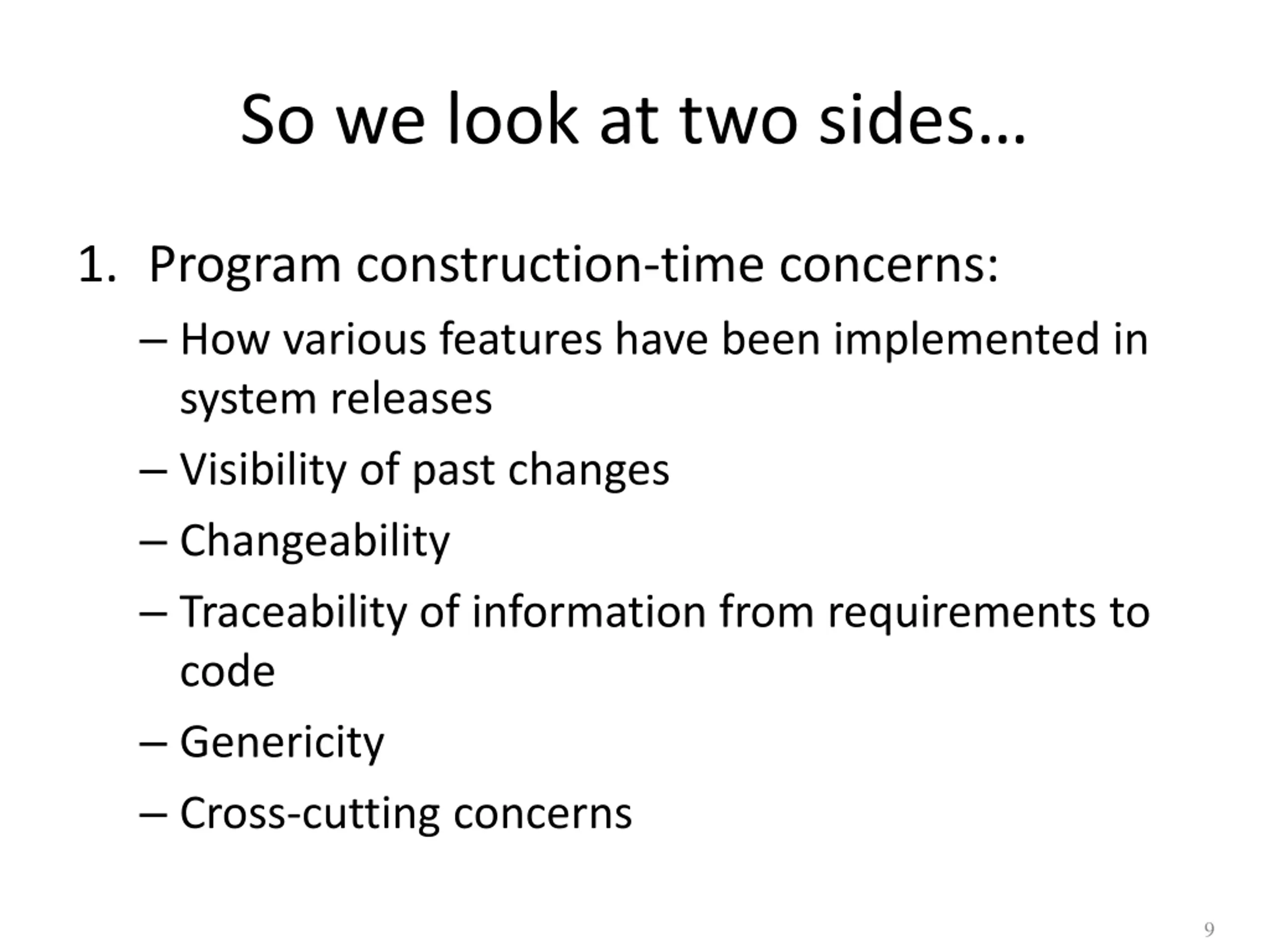 So we look at two sides…

1. Program construction-time concerns:

– How various features have been implemented in system releases

– Visibility of past changes

– Changeability

– Traceability of information from requirements to code

– Genericity

– Cross-cutting concerns

9